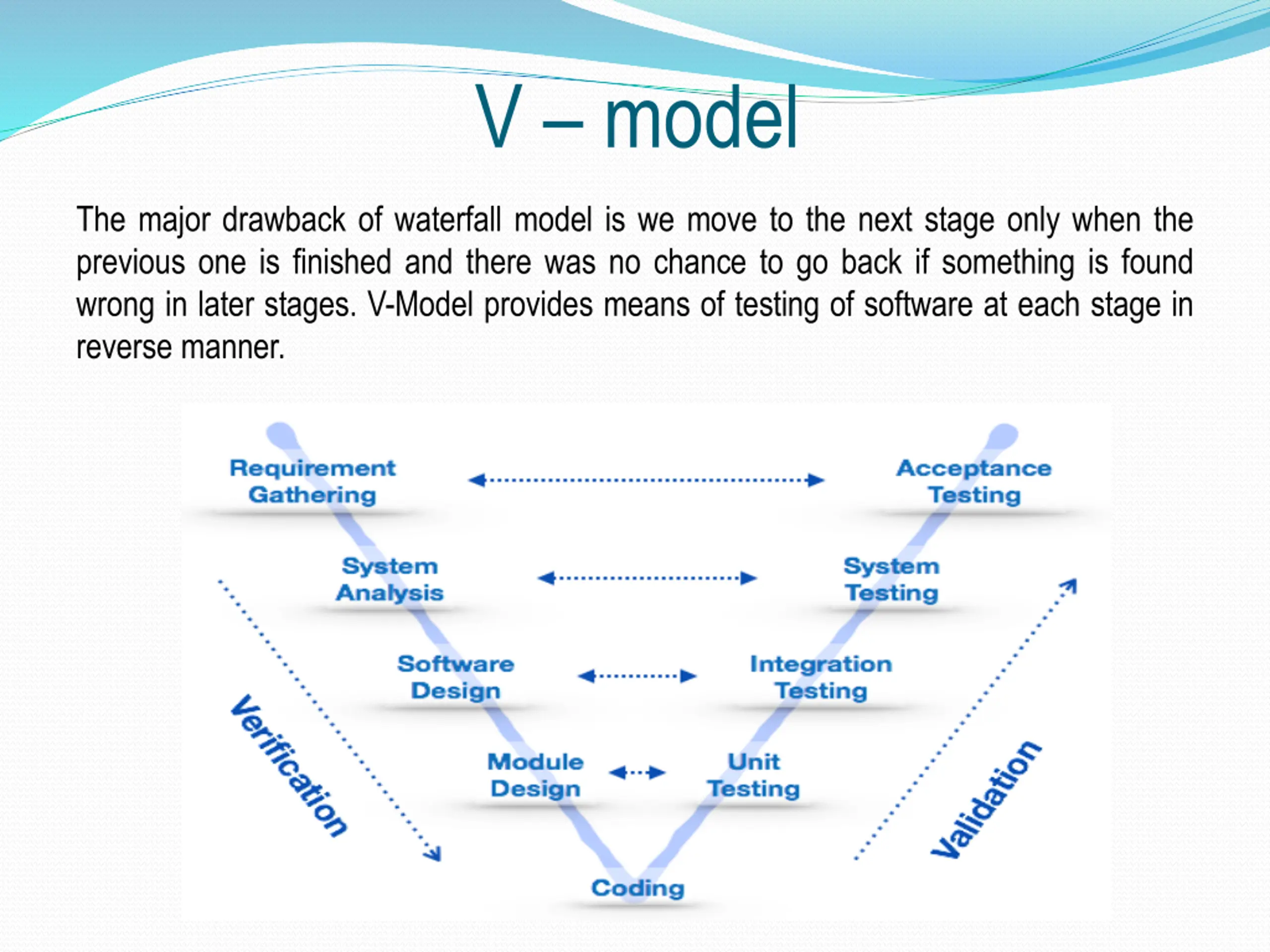 V – model

The major drawback of waterfall model is we move to the next stage only when the previous one is finished and there was no chance to go back if something is found wrong in later stages. V-Model provides means of testing of software at each stage in reverse manner.

Requirement Gathering

Acceptance Testing

System Analysis

System Testing

Software Design

Integration Testing

Module Design

Unit Testing

Coding

Verification

Validation